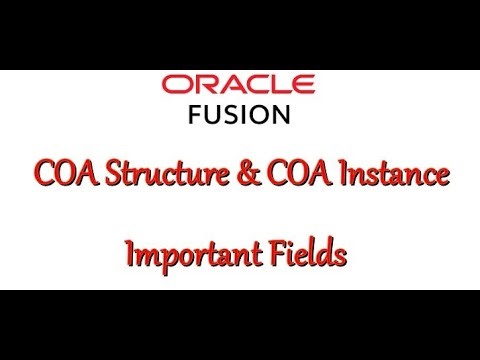 ORACLE
FUSION

COA Structure & COA Instance

Important Fields